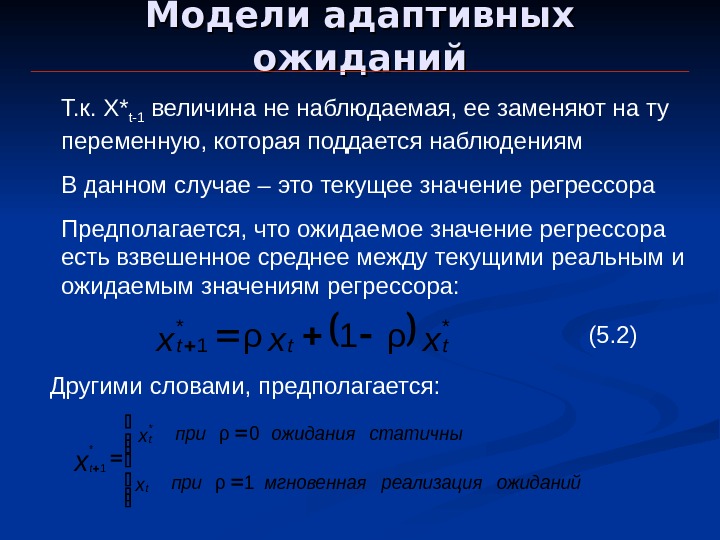 Модели адаптивных ожиданий

Т.к. $X^*_{t-1}$ величина не наблюдаемая, ее заменяют на ту переменную, которая поддается наблюдениям

В данном случае – это текущее значение регрессора

Предполагается, что ожидаемое значение регрессора есть взвешенное среднее между текущими реальным и ожидаемым значениям регрессора:

$x^*_{t+1} = \rho x_t + (1 - \rho) x^*_t$ (5.2)

Другими словами, предполагается:

$x^*_{t+1} = \begin{cases} x^*_t & \text{при } \rho = 0 \text{ ожидания статичны} \\ x_t & \text{при } \rho = 1 \text{ мгновенная реализация ожиданий} \end{cases}$